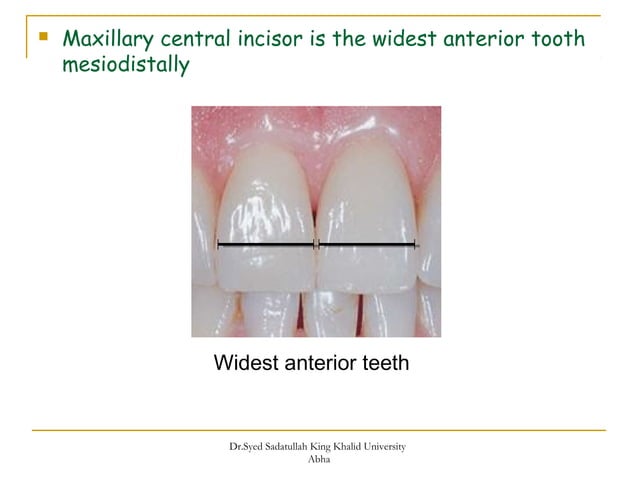 Maxillary central incisor is the widest anterior tooth mesiodistally

Widest anterior teeth

Dr.Syed Sadatullah King Khalid University Abha